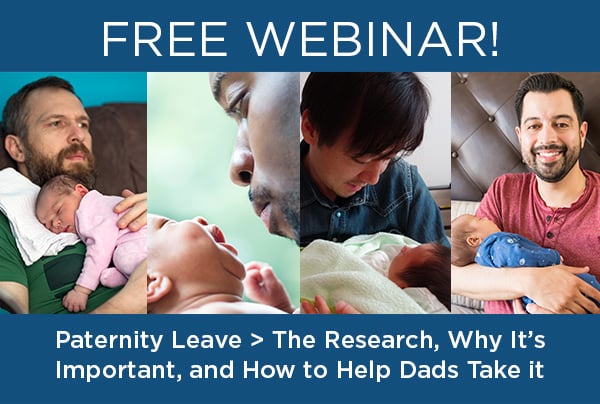 FREE WEBINAR!

Paternity Leave > The Research, Why It's Important, and How to Help Dads Take it